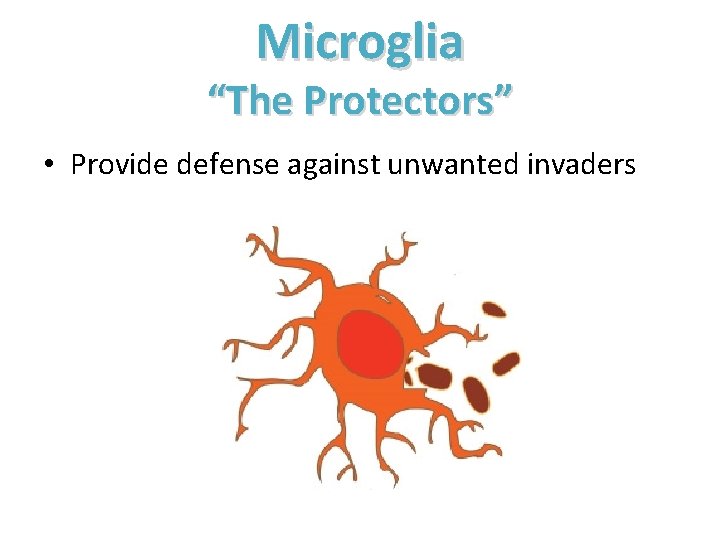 Microglia
“The Protectors”

• Provide defense against unwanted invaders